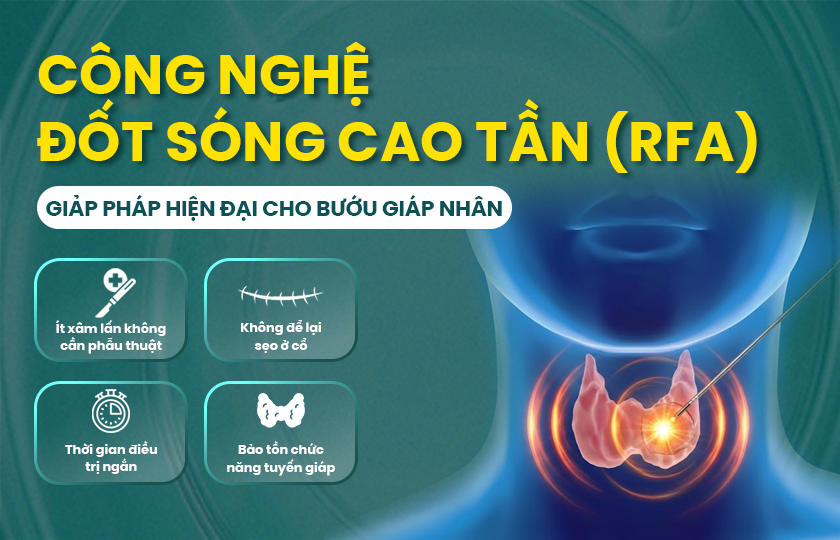 CÔNG NGHỆ
ĐỐT SÓNG CAO TẦN (RFA)

GIẢP PHÁP HIỆN ĐẠI CHO BƯỚU GIÁP NHÂN

Ít xâm lấn không cần phẫu thuật

Không để lại sẹo ở cổ

Thời gian điều trị ngắn

Bảo tồn chức năng tuyến giáp